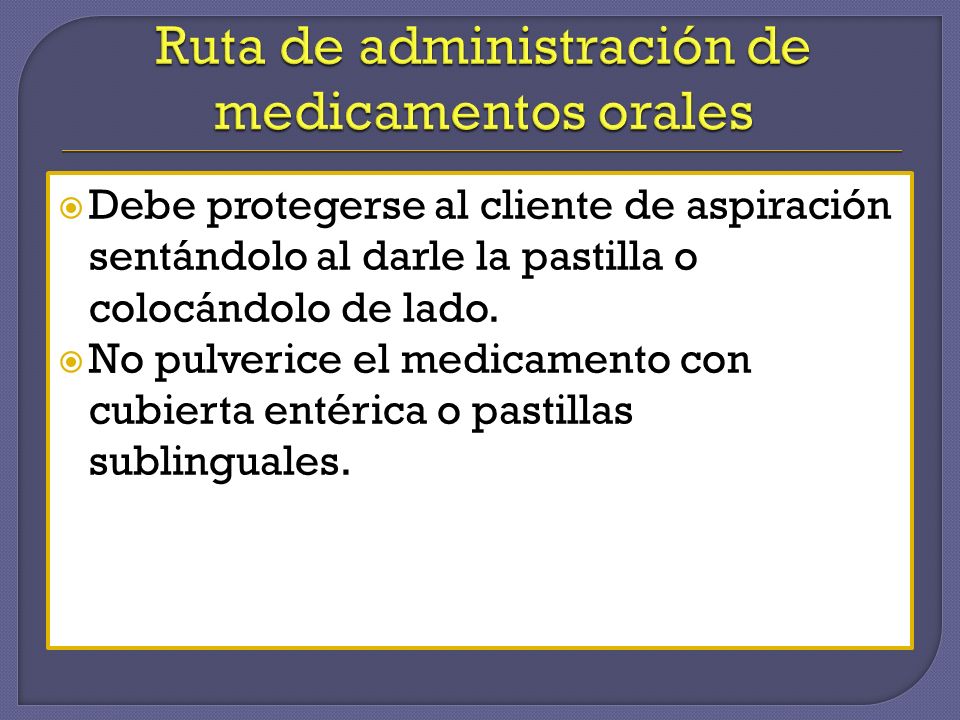 Ruta de administración de medicamentos orales

Debe protegerse al cliente de aspiración sentándolo al darle la pastilla o colocándolo de lado.

No pulverice el medicamento con cubierta entérica o pastillas sublinguales.